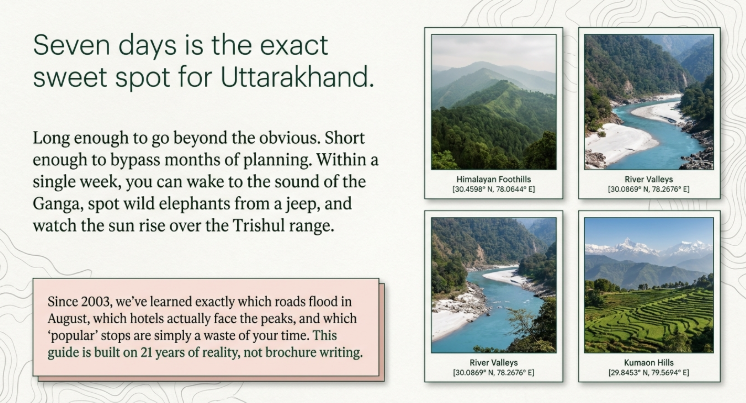 Seven days is the exact sweet spot for Uttarakhand.

Long enough to go beyond the obvious. Short enough to bypass months of planning. Within a single week, you can wake to the sound of the Ganga, spot wild elephants from a jeep, and watch the sun rise over the Trishul range.

Since 2003, we've learned exactly which roads flood in August, which hotels actually face the peaks, and which 'popular' stops are simply a waste of your time. This guide is built on 21 years of reality, not brochure writing.

Himalayan Foothills
[30.4598° N, 78.0644° E]

River Valleys
[30.0869° N, 78.2676° E]

River Valleys
[30.0869° N, 78.2676° E]

Kumaon Hills
[29.8453° N, 79.5694° E]